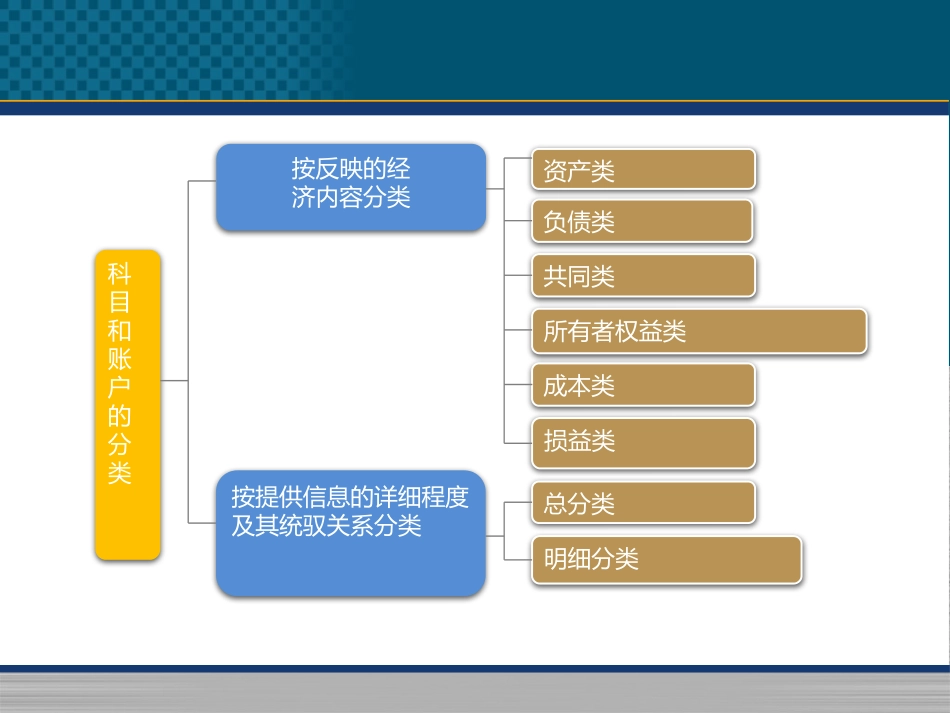 科目和账户的分类

按反映的经济内容分类

资产类

负债类

共同类

所有者权益类

成本类

损益类

按提供信息的详细程度及其统驭关系分类

总分类

明细分类